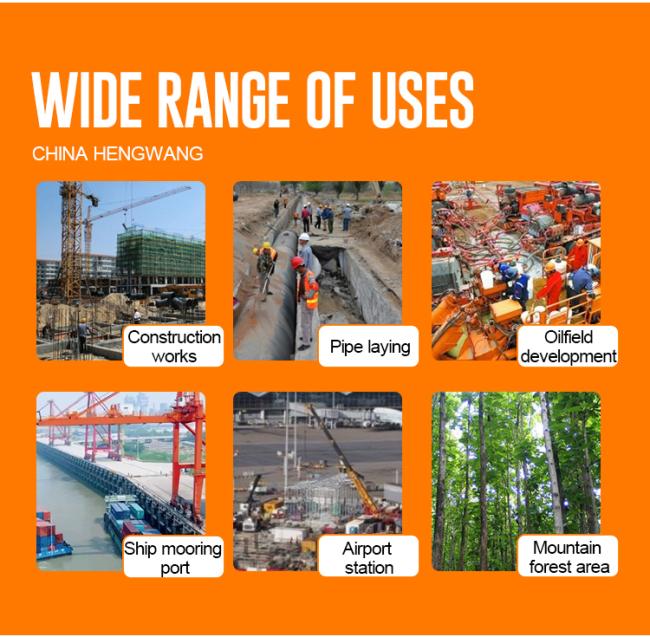 WIDE RANGE OF USES

CHINA HENGWANG

Construction works

Pipe laying

Oilfield development

Ship mooring port

Airport station

Mountain forest area